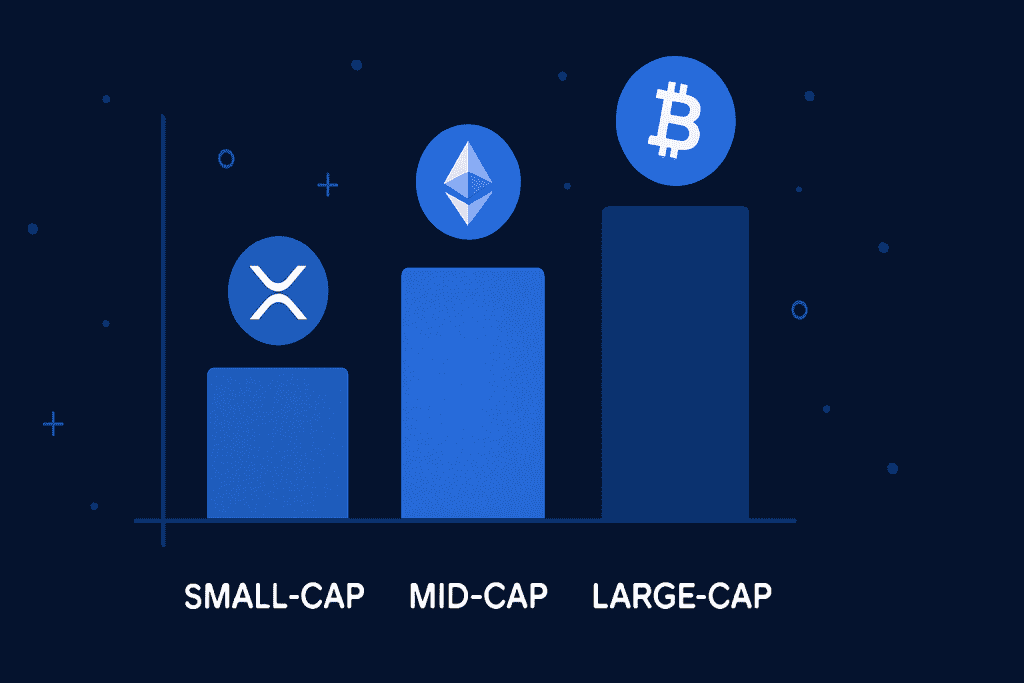 SMALL-CAP MID-CAP LARGE-CAP